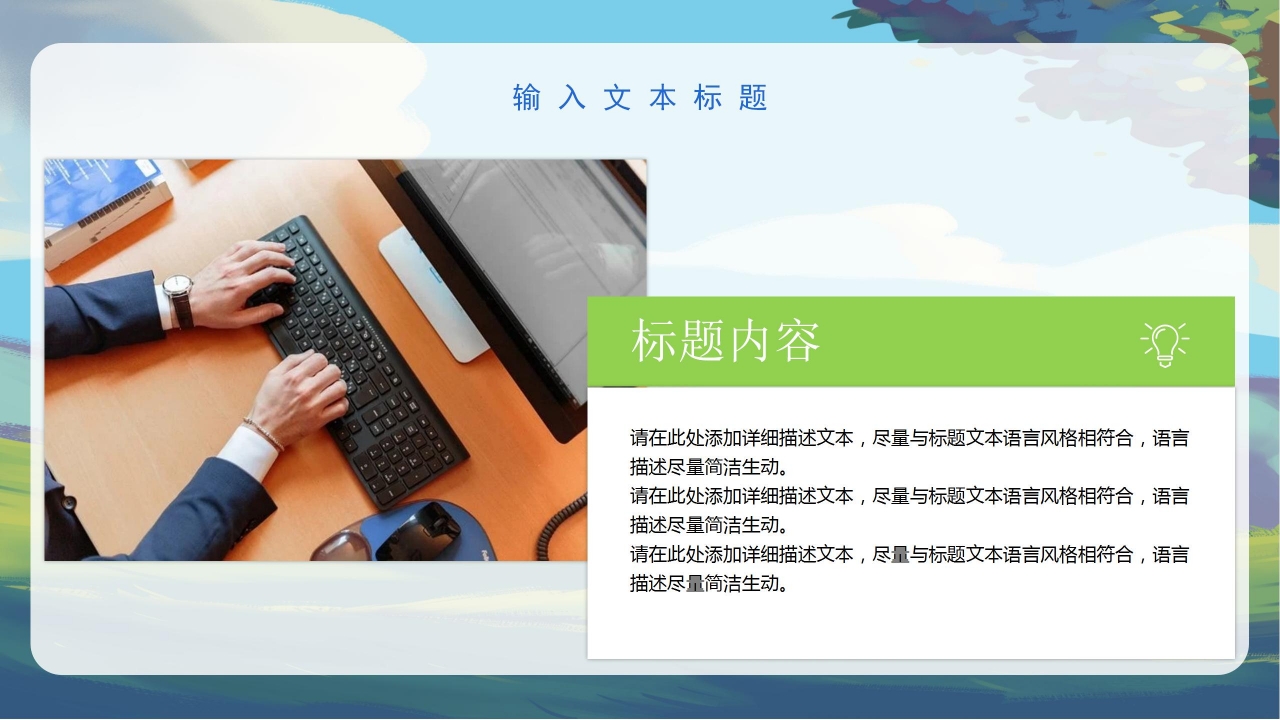 输入文本标题

标题内容

请在此处添加详细描述文本，尽量与标题文本语言风格相符合，语言描述尽量简洁生动。
请在此处添加详细描述文本，尽量与标题文本语言风格相符合，语言描述尽量简洁生动。
请在此处添加详细描述文本，尽量与标题文本语言风格相符合，语言描述尽量简洁生动。